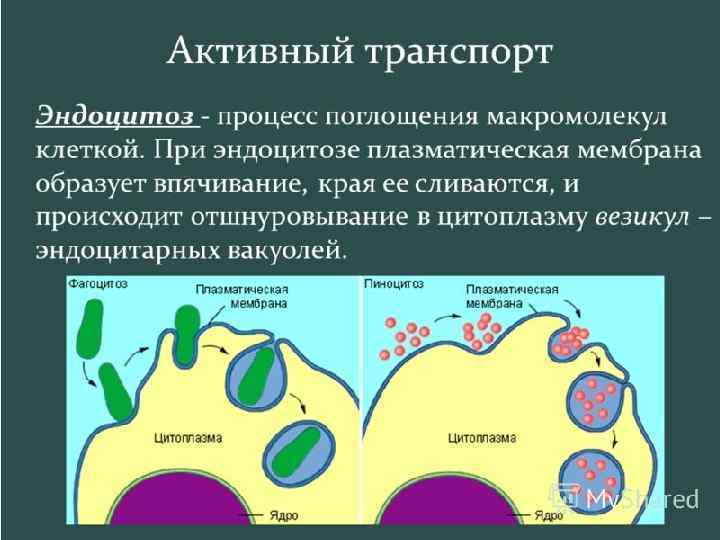 Активный транспорт

Эндоцитоз - процесс поглощения макромолекул клеткой. При эндоцитозе плазматическая мембрана образует впячивание, края ее сливаются, и происходит отшнуровывание в цитоплазму везикул – эндоцитарных вакуолей.

Фагоцитоз
Плазматическая мембрана
Цитоплазма
Ядро

Пиноцитоз
Плазматическая мембрана
Цитоплазма
Ядро

MyShared